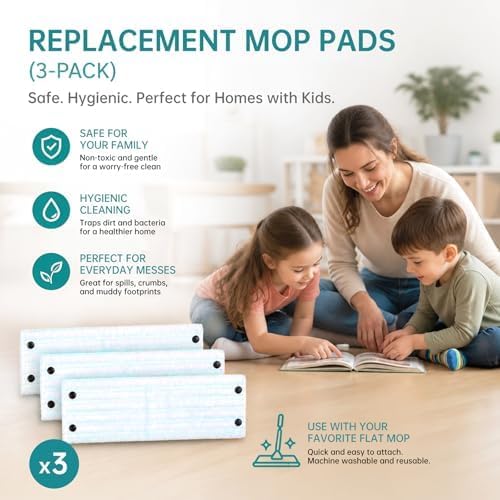 REPLACEMENT MOP PADS
(3-PACK)
Safe. Hygienic. Perfect for Homes with Kids.

SAFE FOR YOUR FAMILY
Non-toxic and gentle for a worry-free clean

HYGIENIC CLEANING
Traps dirt and bacteria for a healthier home

PERFECT FOR EVERYDAY MESSES
Great for spills, crumbs, and muddy footprints

x3

USE WITH YOUR FAVORITE FLAT MOP
Quick and easy to attach. Machine washable and reusable.